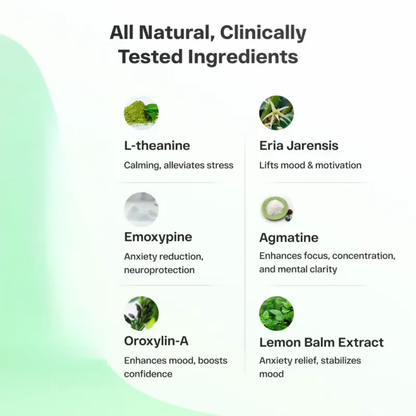 All Natural, Clinically Tested Ingredients

L-theanine
Calming, alleviates stress

Emoxypine
Anxiety reduction, neuroprotection

Oroxylin-A
Enhances mood, boosts confidence

Eria Jarensis
Lifts mood & motivation

Agmatine
Enhances focus, concentration, and mental clarity

Lemon Balm Extract
Anxiety relief, stabilizes mood